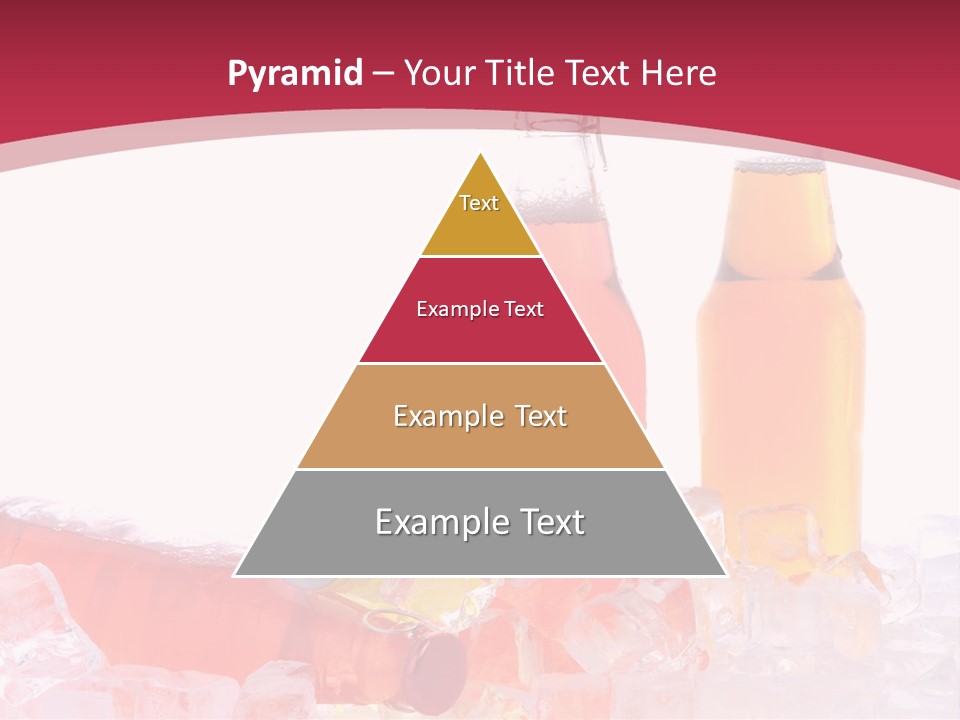 Pyramid – Your Title Text Here

Text

Example Text

Example Text

Example Text